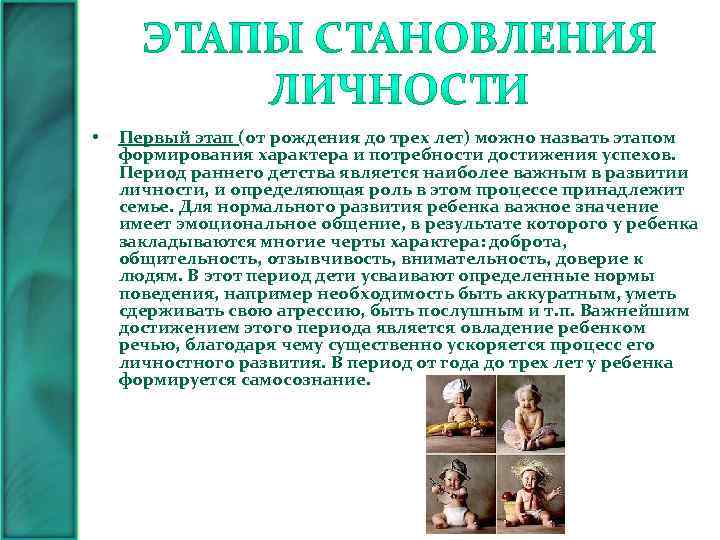 ЭТАПЫ СТАНОВЛЕНИЯ ЛИЧНОСТИ

• Первый этап (от рождения до трех лет) можно назвать этапом формирования характера и потребности достижения успехов. Период раннего детства является наиболее важным в развитии личности, и определяющая роль в этом процессе принадлежит семье. Для нормального развития ребенка важное значение имеет эмоциональное общение, в результате которого у ребенка закладываются многие черты характера: доброта, общительность, отзывчивость, внимательность, доверие к людям. В этот период дети усваивают определенные нормы поведения, например необходимость быть аккуратным, уметь сдерживать свою агрессию, быть послушным и т.п. Важнейшим достижением этого периода является овладение ребенком речью, благодаря чему существенно ускоряется процесс его личностного развития. В период от года до трех лет у ребенка формируется самосознание.